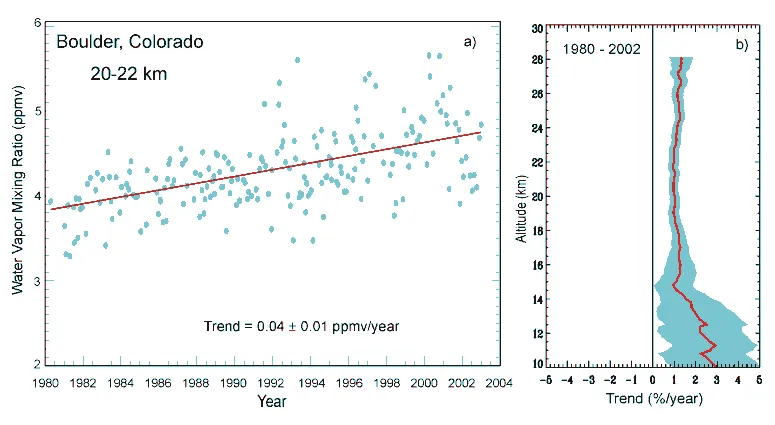 Boulder, Colorado

20-22 km

a)

Water Vapor Mixing Ratio (ppmv)

6
5
4
3
2

Trend = 0.04 ± 0.01 ppmv/year

1980 1982 1984 1986 1988 1990 1992 1994 1996 1998 2000 2002 2004

Year

1980 - 2002

b)

Altitude (km)

30
28
26
24
22
20
18
16
14
12
10

−5 −4 −3 −2 −1 0 1 2 3 4 5

Trend (%/year)